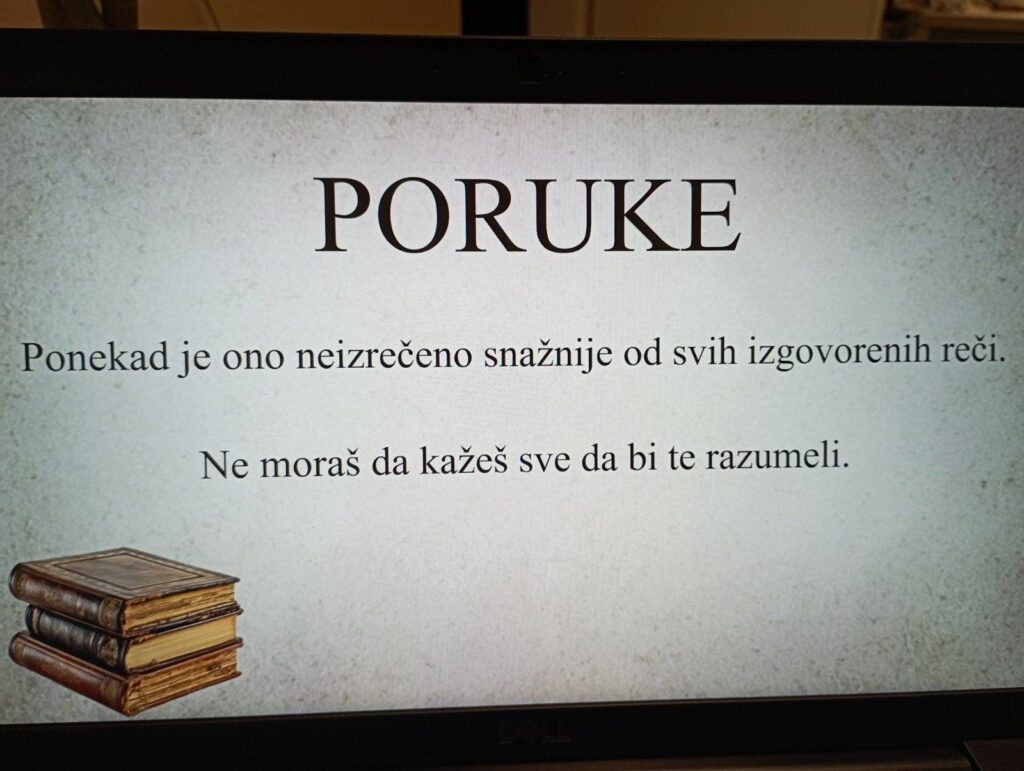 PORUKE

Ponekad je ono neizrečeno snažnije od svih izgovorenih reči.

Ne moraš da kažeš sve da bi te razumeli.